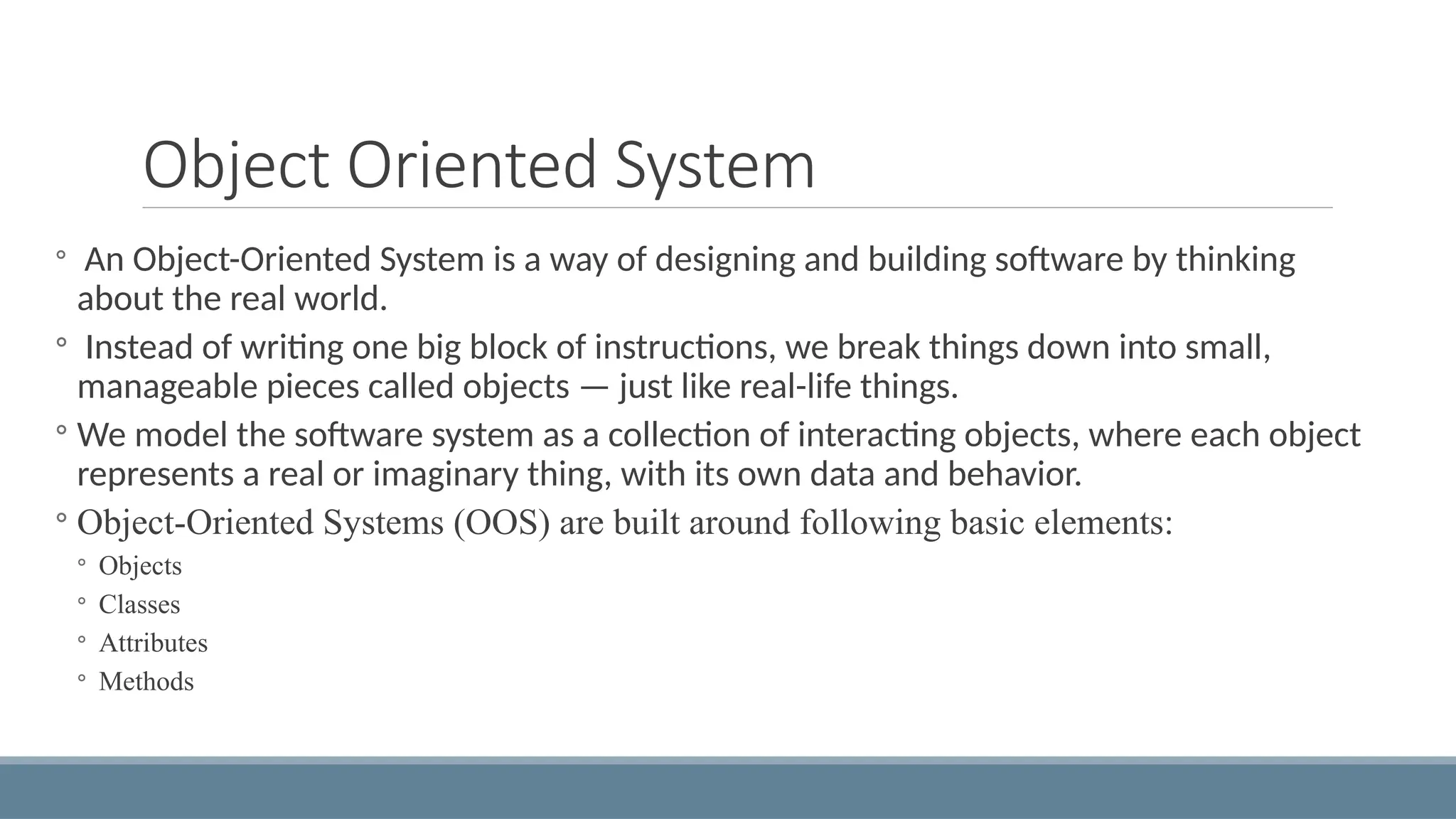 Object Oriented System

◦ An Object-Oriented System is a way of designing and building software by thinking about the real world.

◦ Instead of writing one big block of instructions, we break things down into small, manageable pieces called objects — just like real-life things.

◦ We model the software system as a collection of interacting objects, where each object represents a real or imaginary thing, with its own data and behavior.

◦ Object-Oriented Systems (OOS) are built around following basic elements:

◦ Objects

◦ Classes

◦ Attributes

◦ Methods